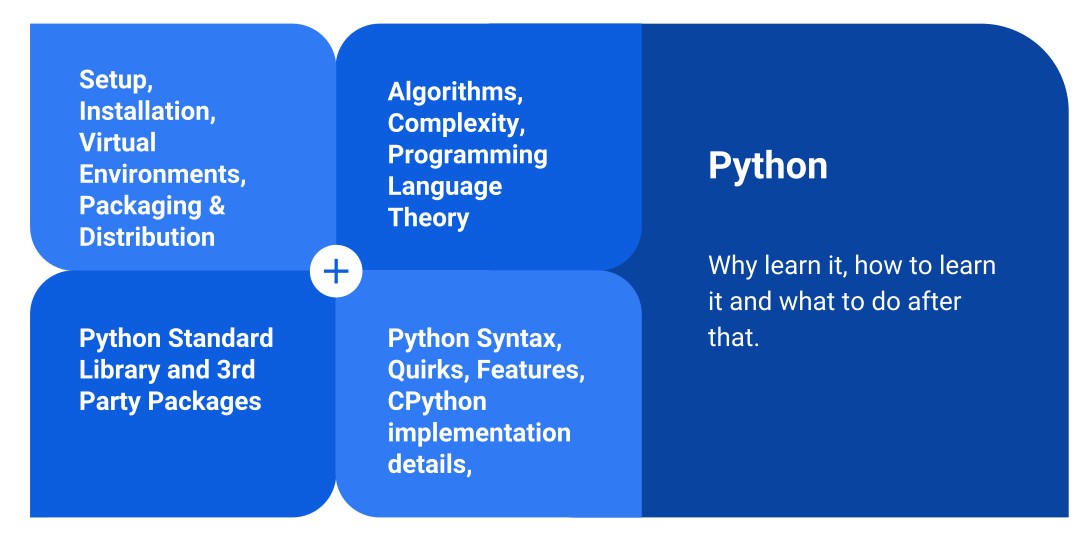 Setup, Installation, Virtual Environments, Packaging & Distribution

Algorithms, Complexity, Programming Language Theory

+

Python Standard Library and 3rd Party Packages

Python Syntax, Quirks, Features, CPython implementation details,

Python

Why learn it, how to learn it and what to do after that.